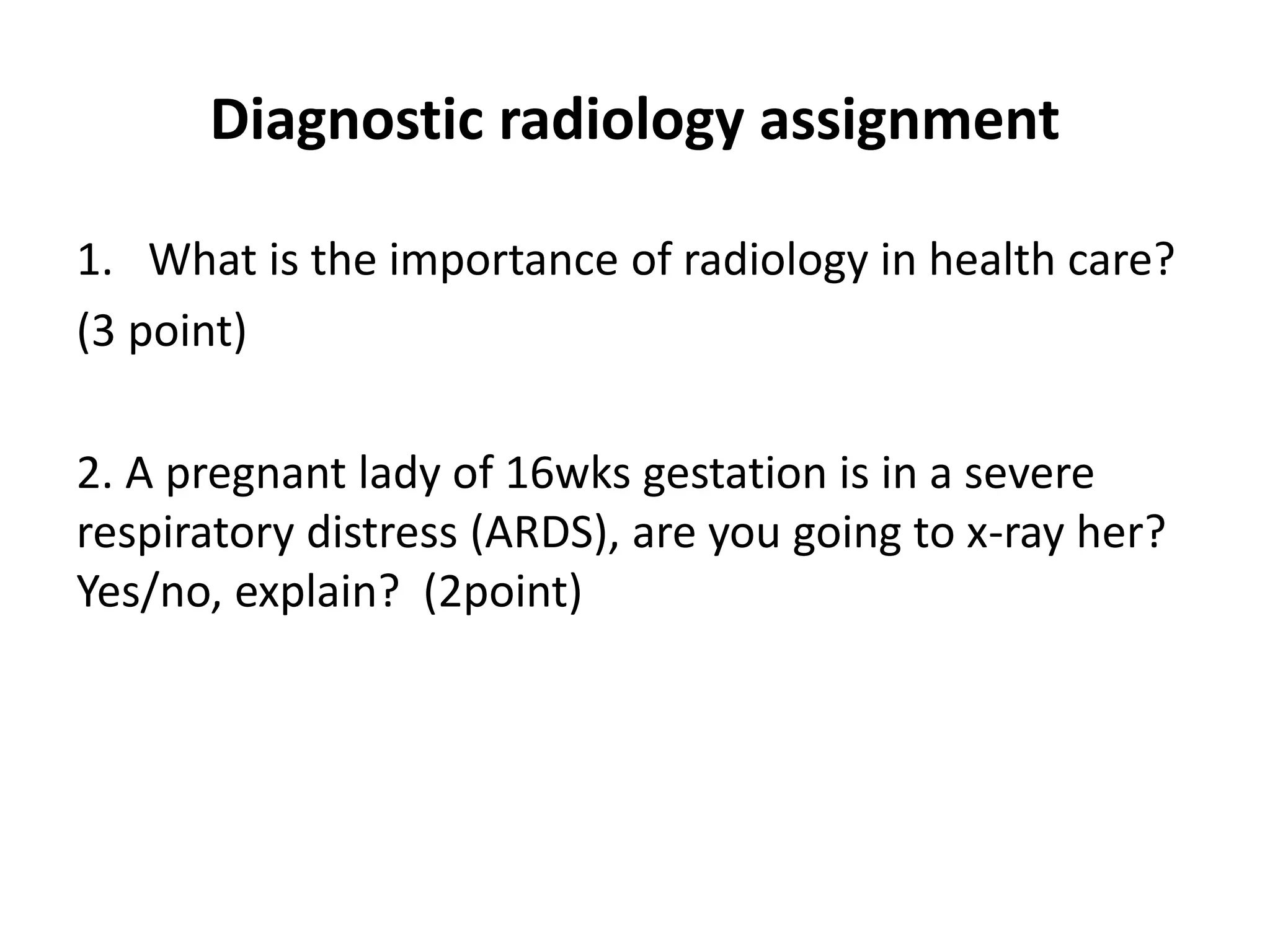 Diagnostic radiology assignment

1. What is the importance of radiology in health care?

(3 point)

2. A pregnant lady of 16wks gestation is in a severe respiratory distress (ARDS), are you going to x-ray her? Yes/no, explain? (2point)